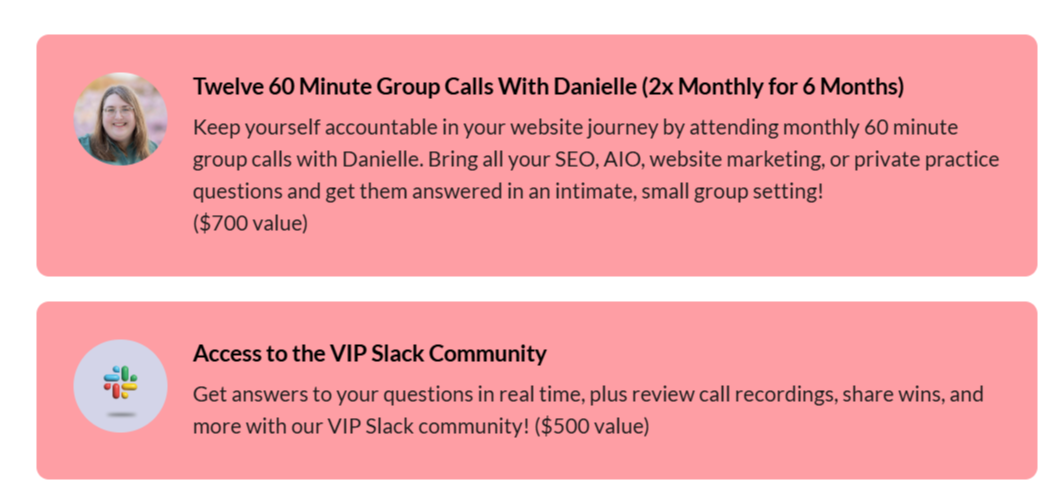 Twelve 60 Minute Group Calls With Danielle (2x Monthly for 6 Months)

Keep yourself accountable in your website journey by attending monthly 60 minute group calls with Danielle. Bring all your SEO, AIO, website marketing, or private practice questions and get them answered in an intimate, small group setting!
($700 value)

Access to the VIP Slack Community

Get answers to your questions in real time, plus review call recordings, share wins, and more with our VIP Slack community! ($500 value)